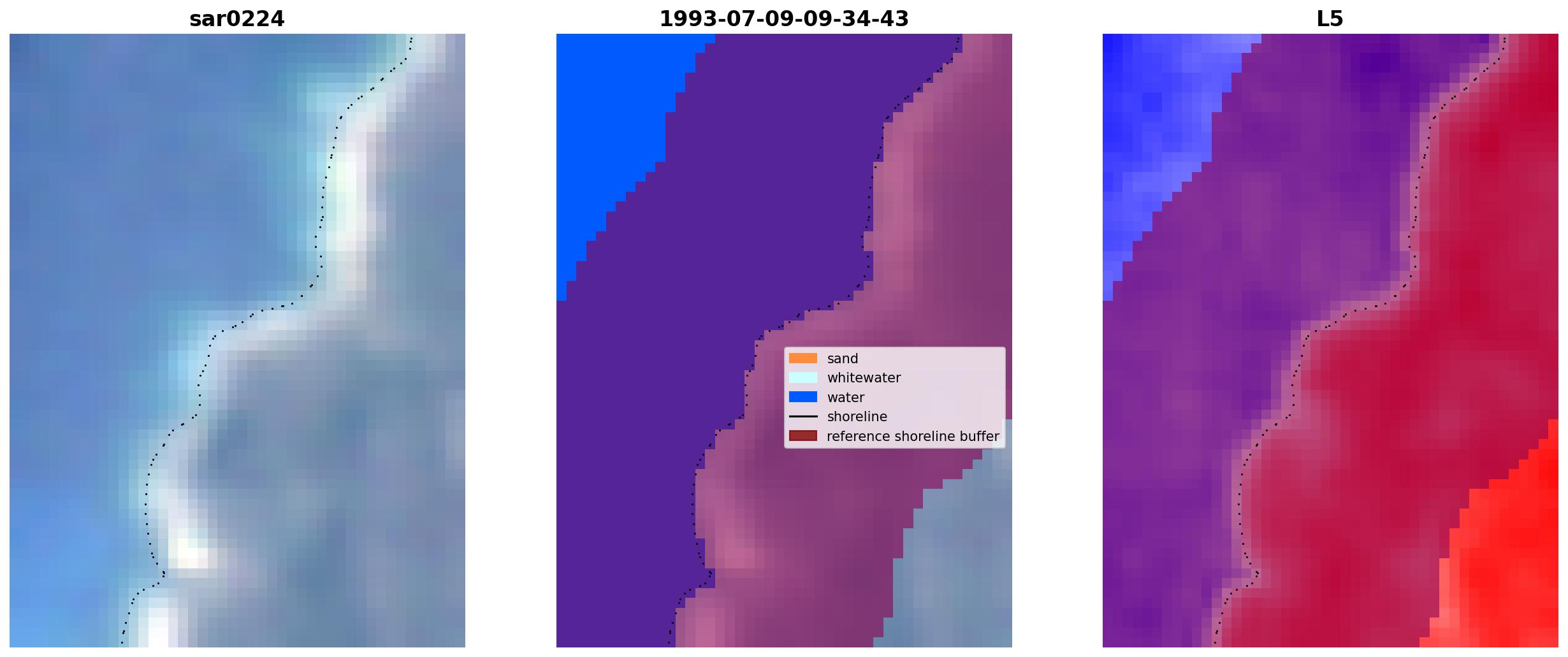 sar0224

1993-07-09-09-34-43

sand
whitewater
water
shoreline
reference shoreline buffer

L5